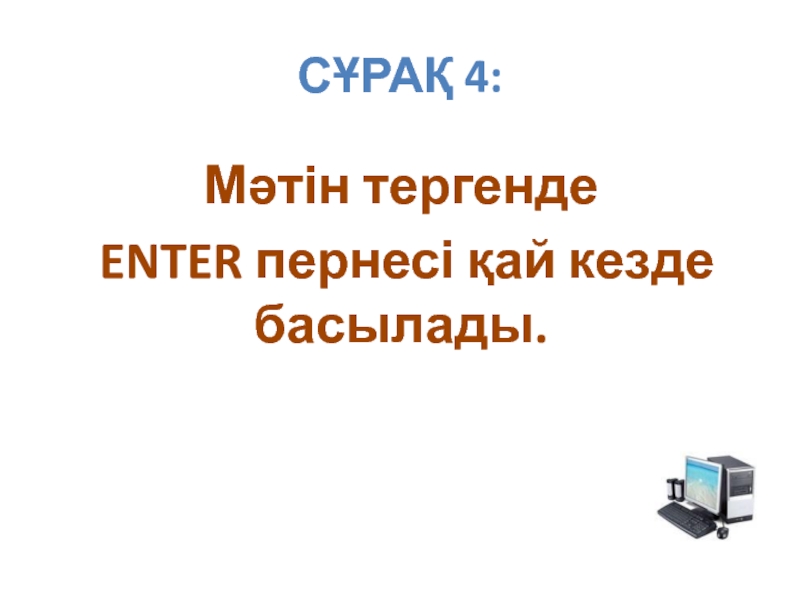 СҰРАҚ 4:

Мәтін тергенде
ENTER пернесі қай кезде басылады.